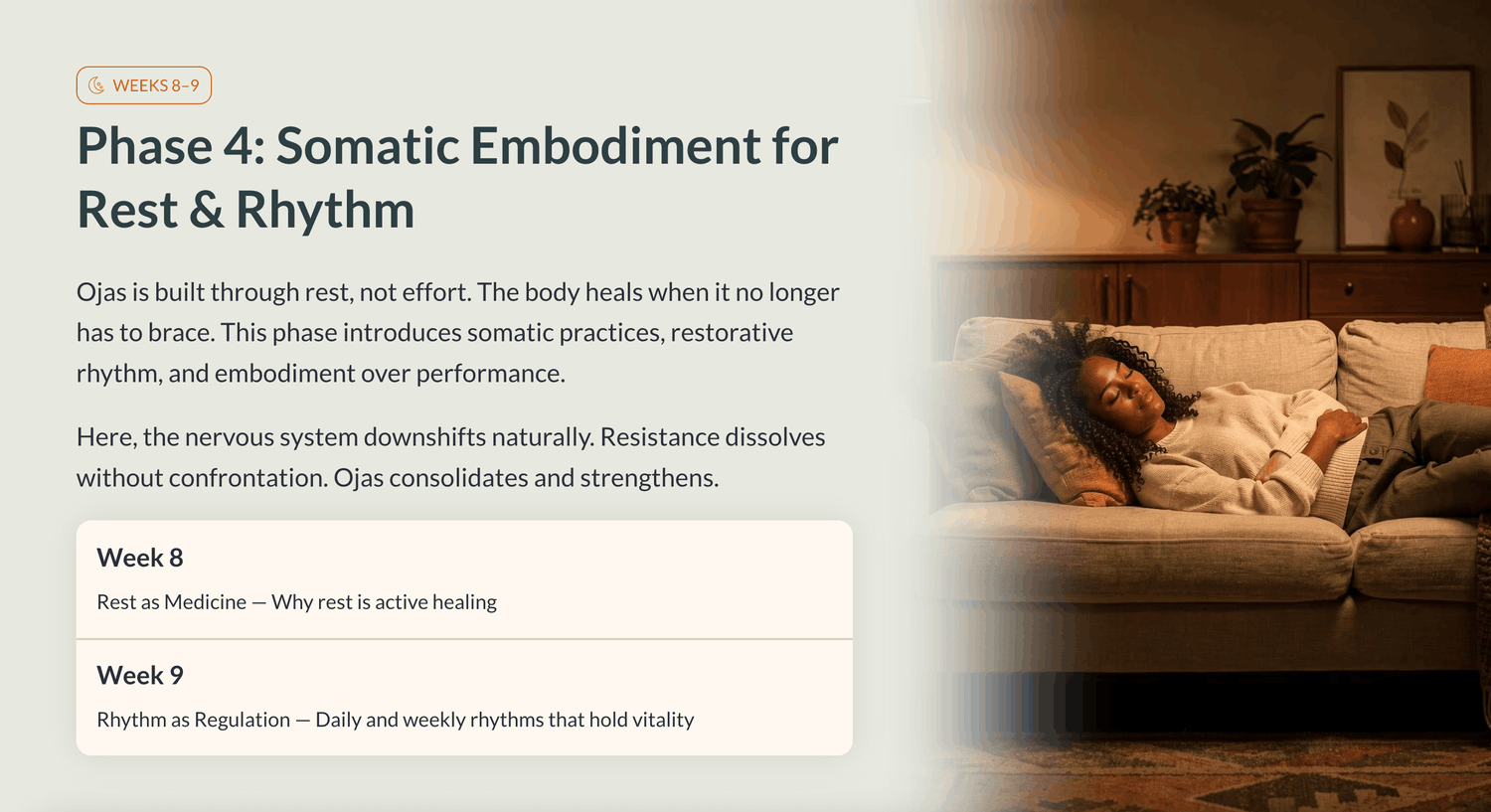 WEEKS 8–9

Phase 4: Somatic Embodiment for Rest & Rhythm

Ojas is built through rest, not effort. The body heals when it no longer has to brace. This phase introduces somatic practices, restorative rhythm, and embodiment over performance.

Here, the nervous system downshifts naturally. Resistance dissolves without confrontation. Ojas consolidates and strengthens.

Week 8

Rest as Medicine — Why rest is active healing

Week 9

Rhythm as Regulation — Daily and weekly rhythms that hold vitality